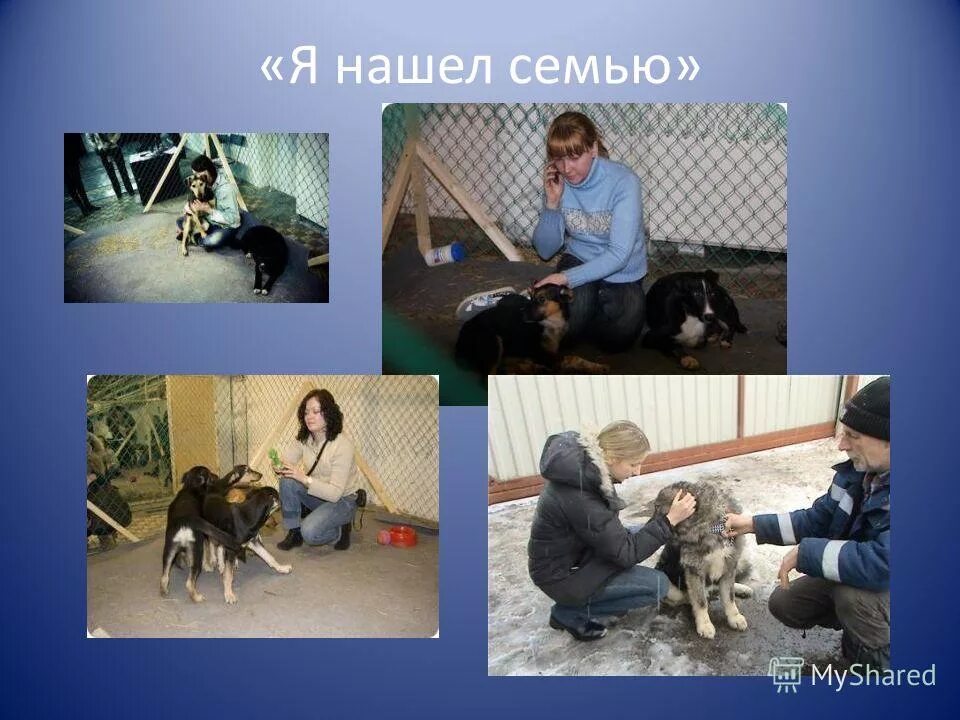 «Я нашел семью»

MyShared